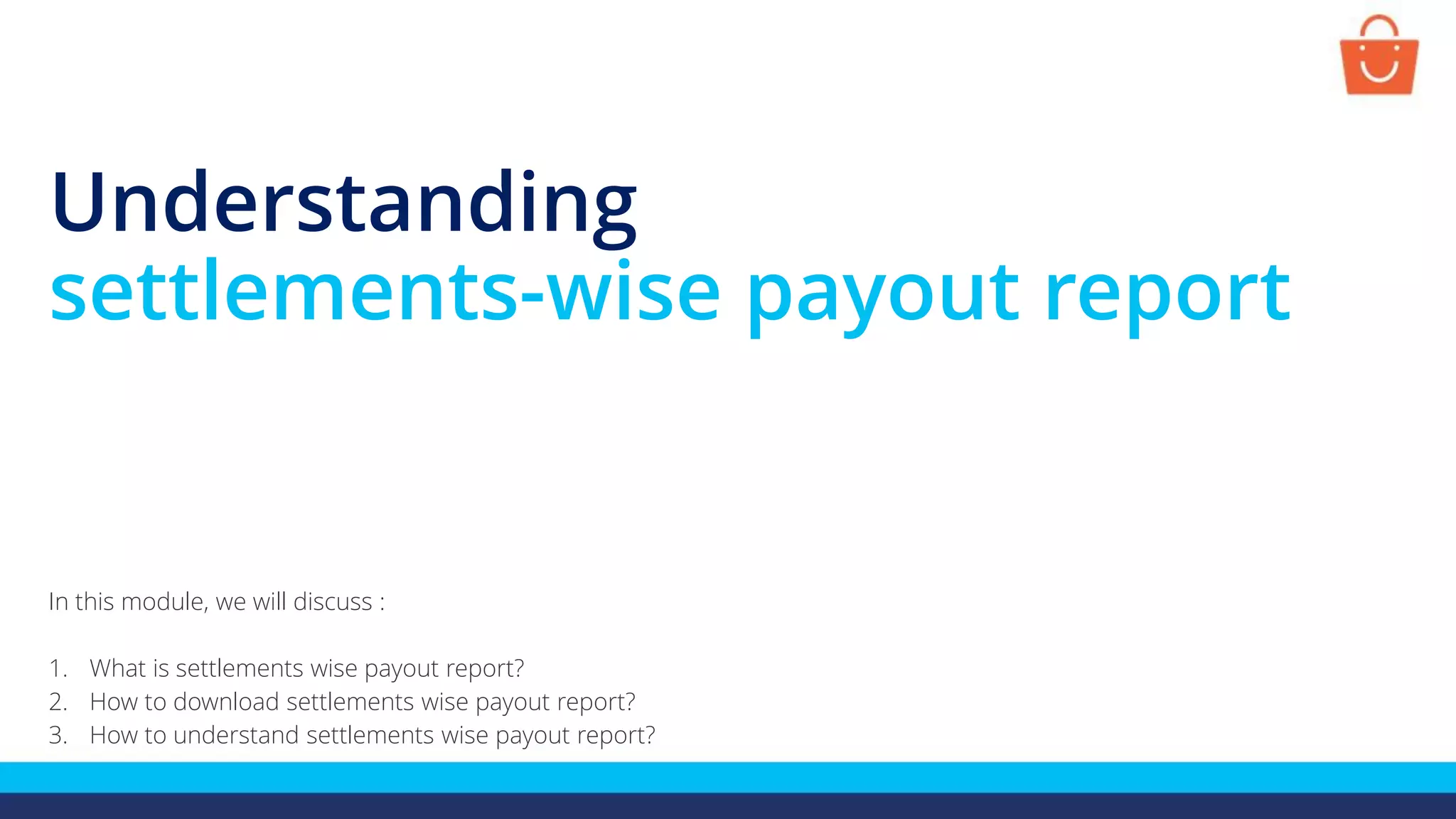 Understanding
settlements-wise payout report

In this module, we will discuss :

1. What is settlements wise payout report?
2. How to download settlements wise payout report?
3. How to understand settlements wise payout report?